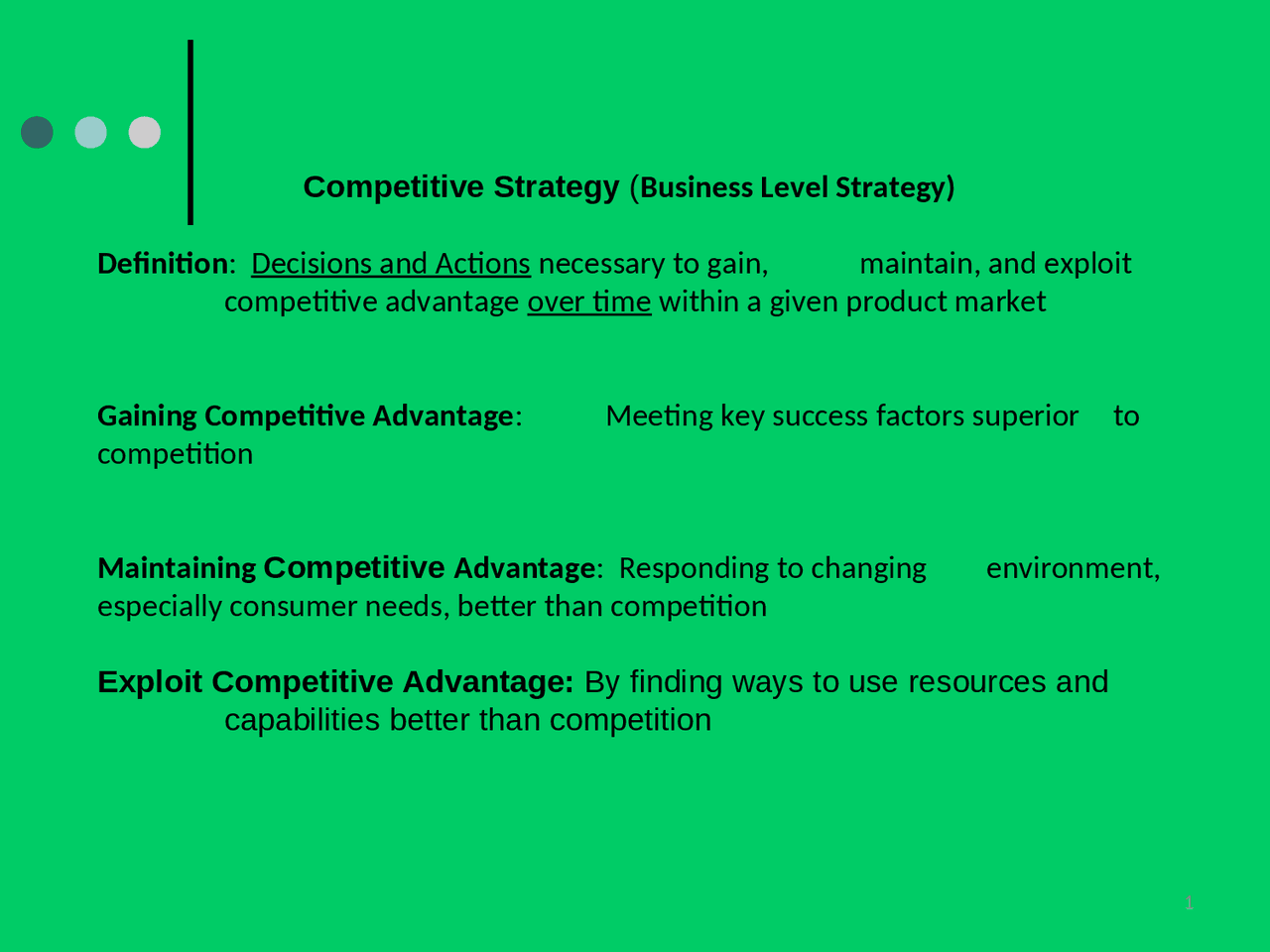 Competitive Strategy (Business Level Strategy)

Definition: Decisions and Actions necessary to gain, maintain, and exploit competitive advantage over time within a given product market

Gaining Competitive Advantage: Meeting key success factors superior to competition

Maintaining Competitive Advantage: Responding to changing environment, especially consumer needs, better than competition

Exploit Competitive Advantage: By finding ways to use resources and capabilities better than competition

1